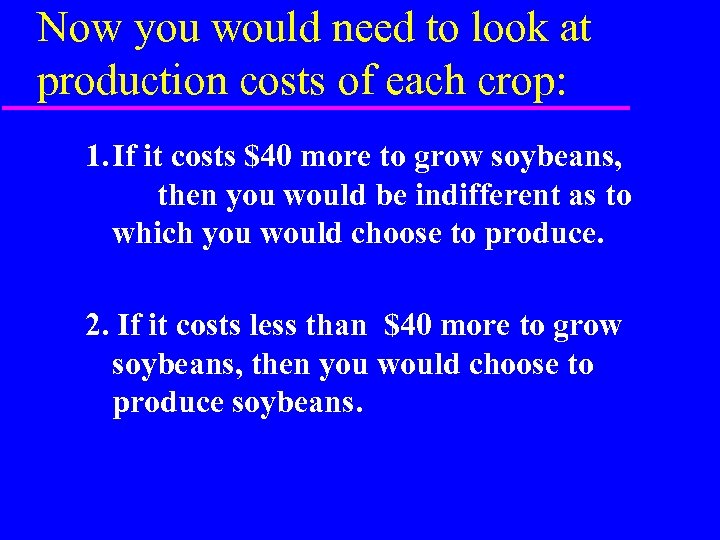 Now you would need to look at production costs of each crop:

1. If it costs \$40 more to grow soybeans, then you would be indifferent as to which you would choose to produce.

2. If it costs less than \$40 more to grow soybeans, then you would choose to produce soybeans.